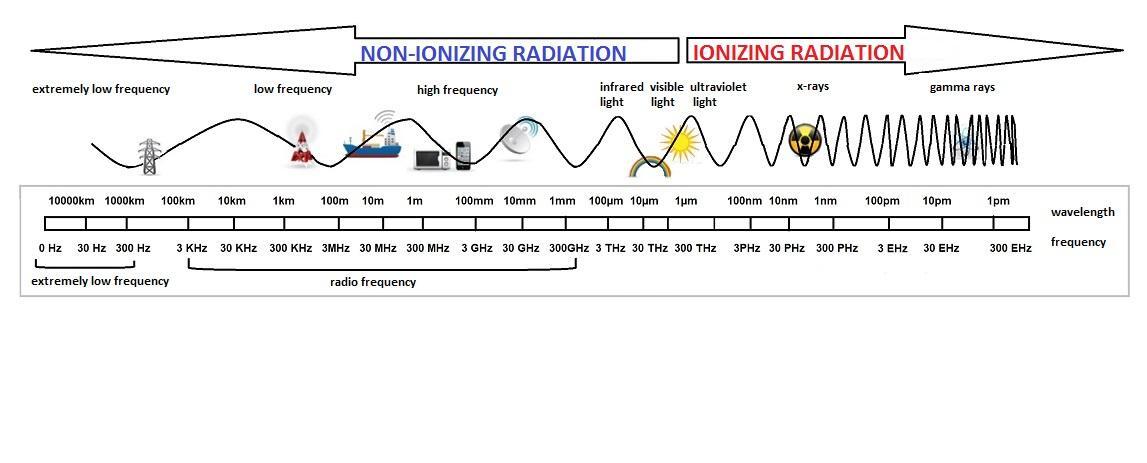 NON-IONIZING RADIATION

IONIZING RADIATION

extremely low frequency

low frequency

high frequency

infrared light

visible light

ultraviolet light

x-rays

gamma rays

10000km 1000km 100km 10km 1km 100m 10m 1m 100mm 10mm 1mm 100μm 10μm 1μm 100nm 10nm 1nm 100pm 10pm 1pm

wavelength

0 Hz 30 Hz 300 Hz 3 KHz 30 KHz 300 KHz 3MHz 30 MHz 300 MHz 3 GHz 30 GHz 300GHz 3 THz 30 THz 300 THz 3PHz 30 PHz 300 PHz 3 EHz 30 EHz 300 EHz

frequency

extremely low frequency

radio frequency